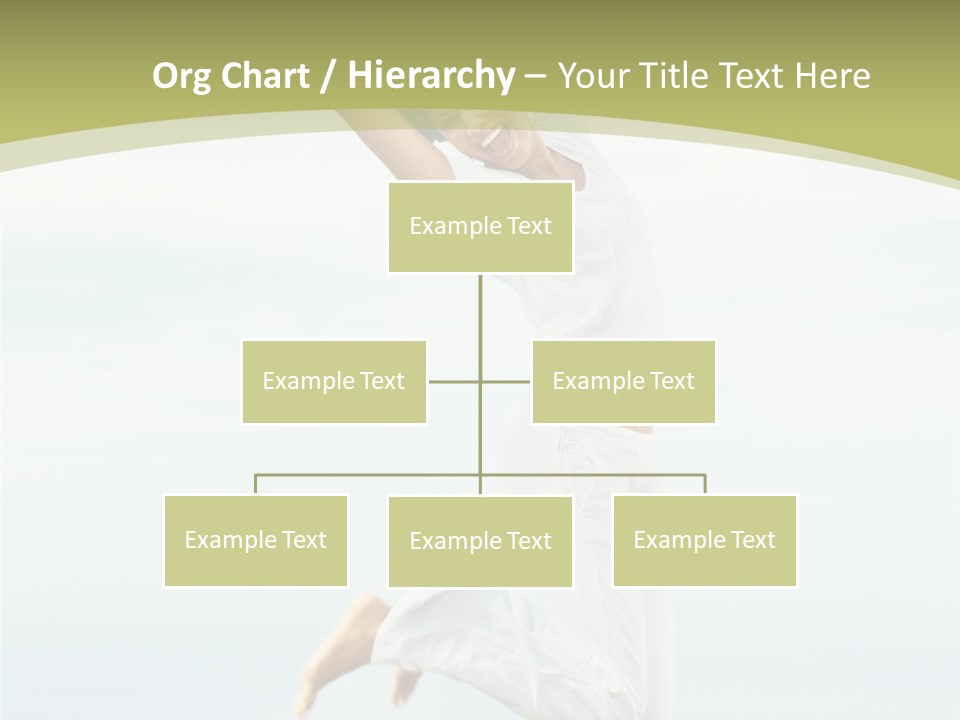 Org Chart / Hierarchy – Your Title Text Here

Example Text

Example Text

Example Text

Example Text

Example Text

Example Text